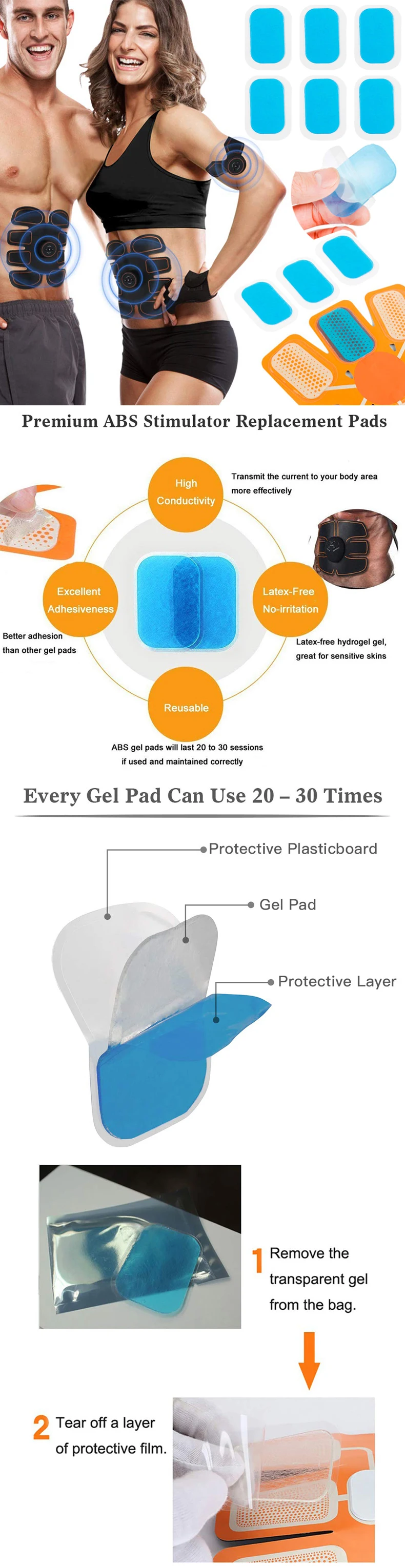 Premium ABS Stimulator Replacement Pads

High Conductivity

Transmit the current to your body area more effectively

Excellent Adhesiveness

Better adhesion than other gel pads

Latex-Free No-irritation

Latex-free hydrogel gel, great for sensitive skins

Reusable

ABS gel pads will last 20 to 30 sessions if used and maintained correctly

Every Gel Pad Can Use 20 – 30 Times

Protective Plasticboard

Gel Pad

Protective Layer

1 Remove the transparent gel from the bag.

2 Tear off a layer of protective film.